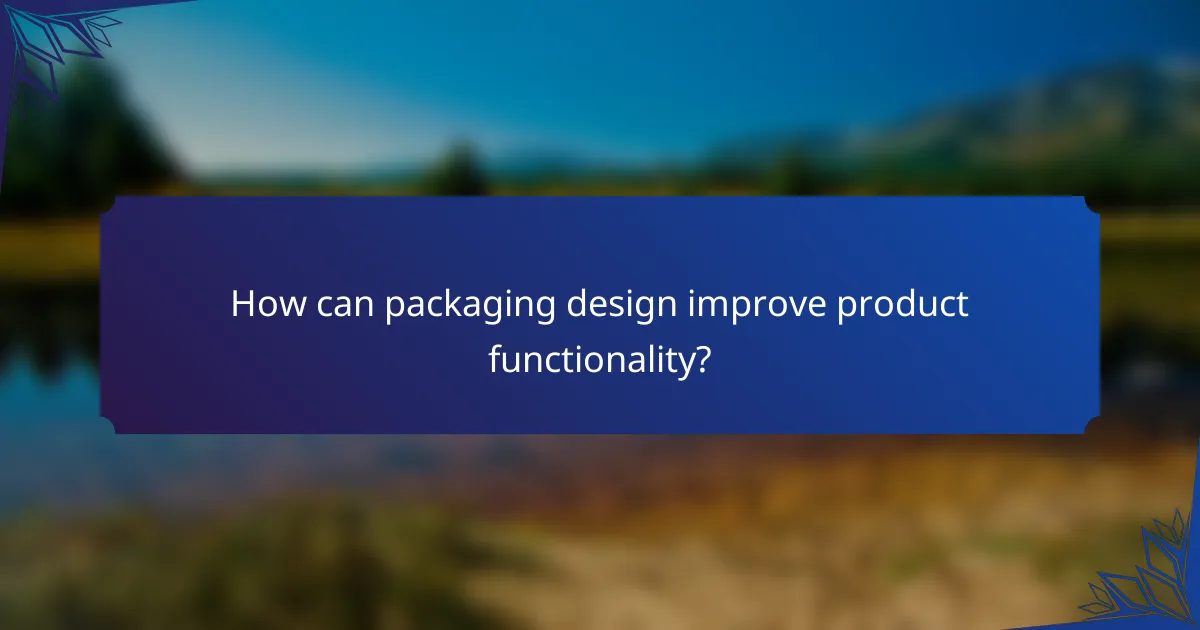 How can packaging design improve product functionality?